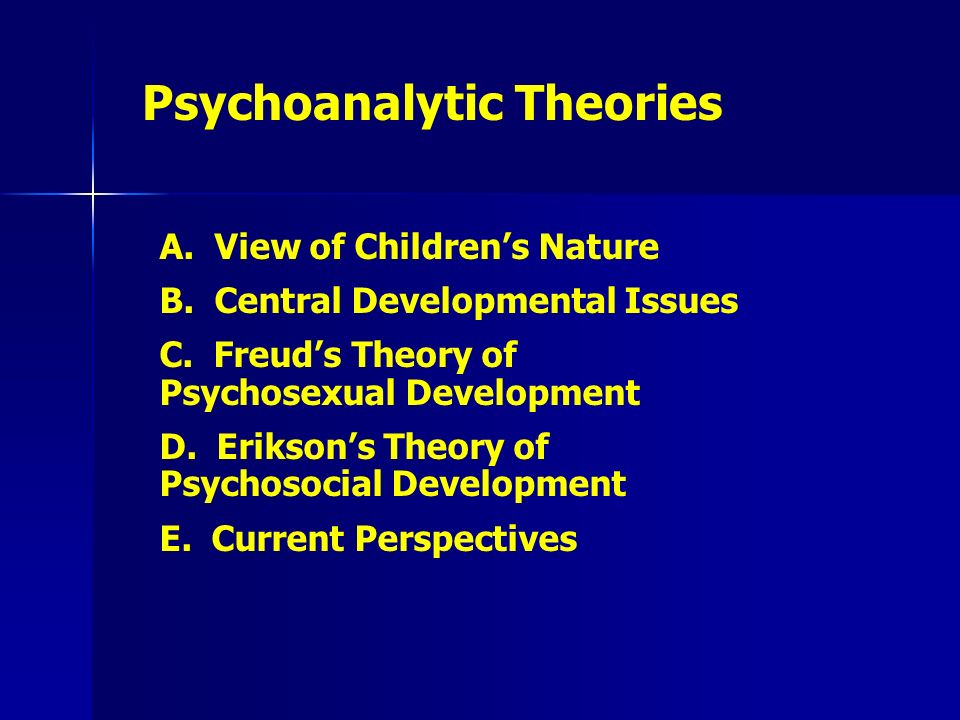 Psychoanalytic Theories

A. View of Children’s Nature

B. Central Developmental Issues

C. Freud’s Theory of Psychosexual Development

D. Erikson’s Theory of Psychosocial Development

E. Current Perspectives